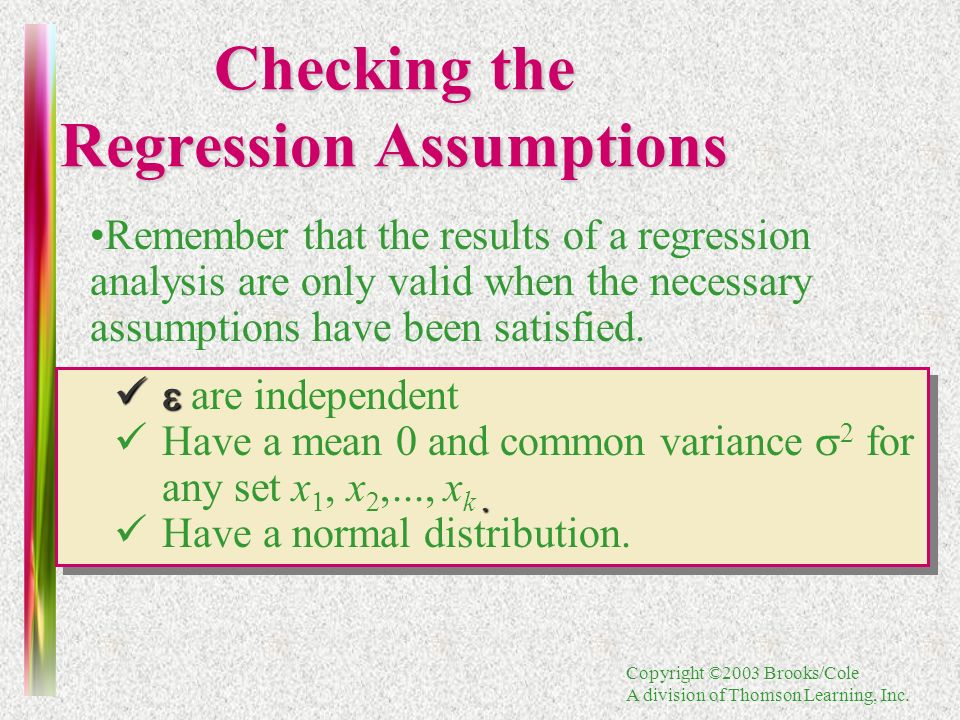 Checking the Regression Assumptions

•Remember that the results of a regression analysis are only valid when the necessary assumptions have been satisfied.

✓ $\varepsilon$ are independent
✓ Have a mean 0 and common variance $\sigma^2$ for any set $x_1, x_2, ..., x_k$.
✓ Have a normal distribution.

Copyright ©2003 Brooks/Cole
A division of Thomson Learning, Inc.